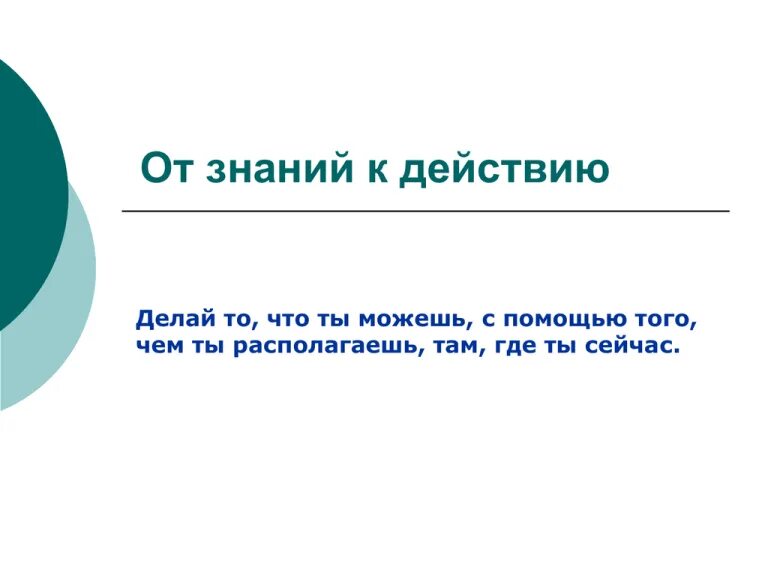 От знаний к действию

Делай то, что ты можешь, с помощью того, чем ты располагаешь, там, где ты сейчас.